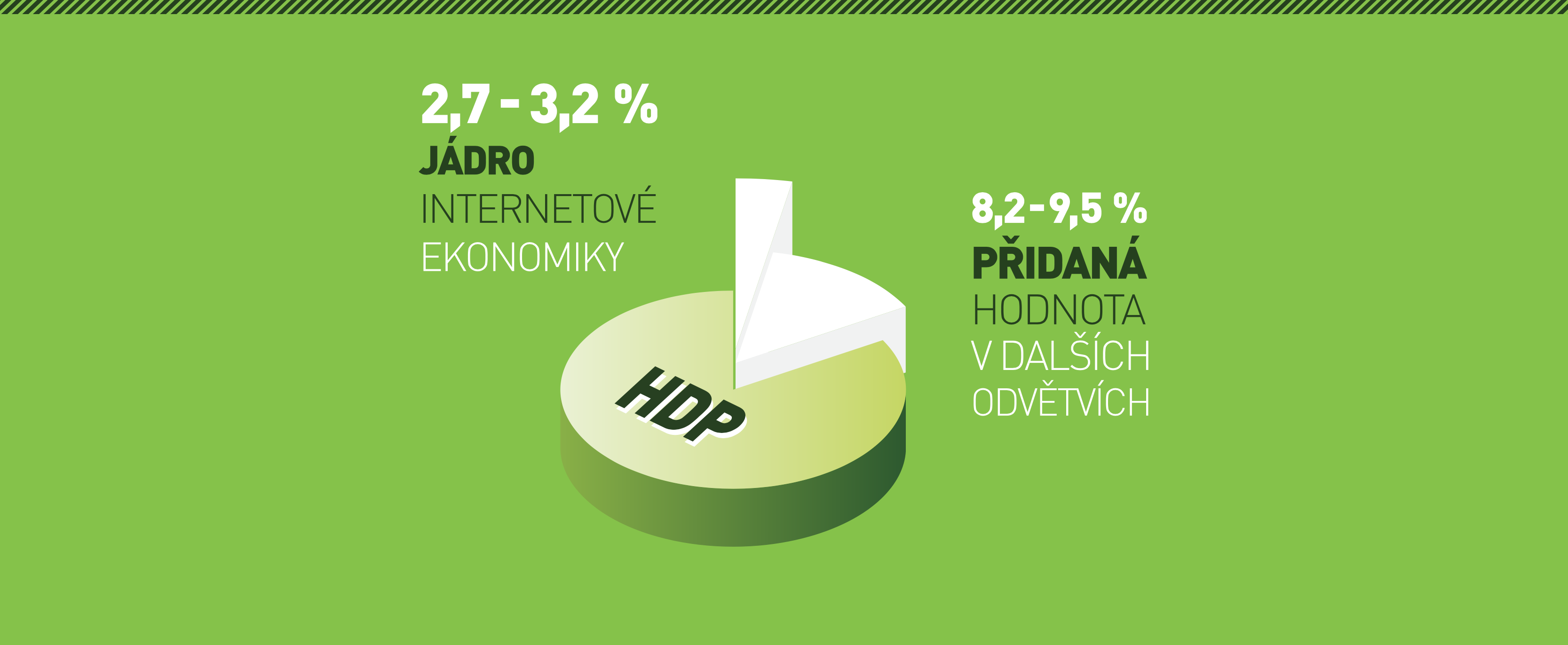 2,7 - 3,2 %
JÁDRO
INTERNETOVÉ
EKONOMIKY

HDP

8,2 - 9,5 %
PŘIDANÁ
HODNOTA
V DALŠÍCH
ODVĚTVÍCH